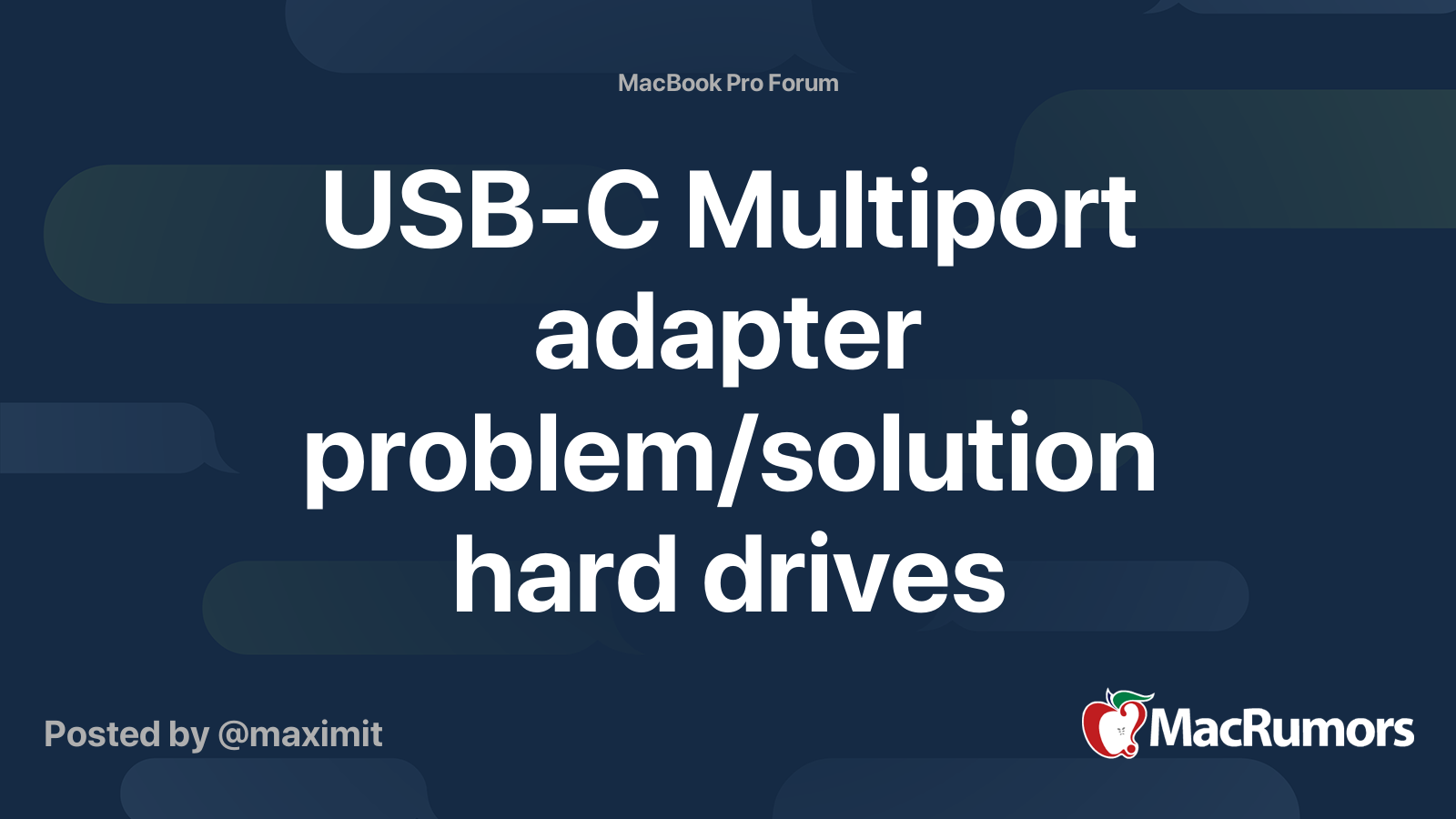 MacBook Pro Forum

USB-C Multiport adapter problem/solution hard drives

Posted by @maximit

MacRumors